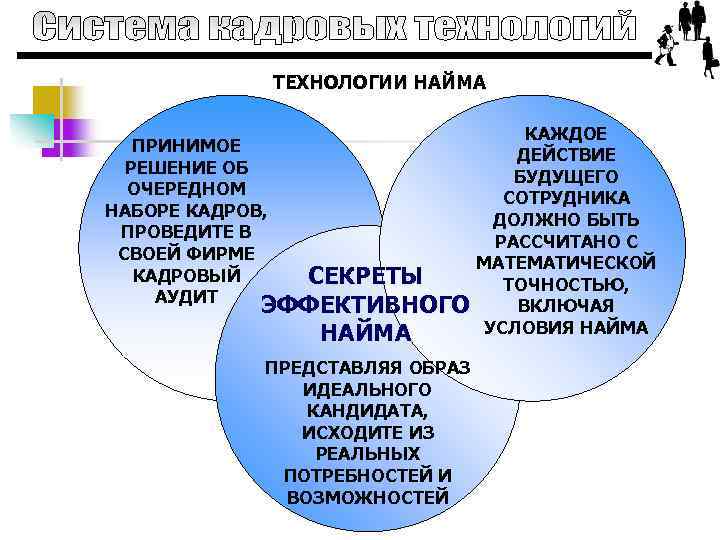 Система кадровых технологий

ТЕХНОЛОГИИ НАЙМА

ПРИНИМОЕ РЕШЕНИЕ ОБ ОЧЕРЕДНОМ НАБОРЕ КАДРОВ, ПРОВЕДИТЕ В СВОЕЙ ФИРМЕ КАДРОВЫЙ АУДИТ

КАЖДОЕ ДЕЙСТВИЕ БУДУЩЕГО СОТРУДНИКА ДОЛЖНО БЫТЬ РАССЧИТАНО С МАТЕМАТИЧЕСКОЙ ТОЧНОСТЬЮ, ВКЛЮЧАЯ УСЛОВИЯ НАЙМА

СЕКРЕТЫ ЭФФЕКТИВНОГО НАЙМА

ПРЕДСТАВЛЯЯ ОБРАЗ ИДЕАЛЬНОГО КАНДИДАТА, ИСХОДИТЕ ИЗ РЕАЛЬНЫХ ПОТРЕБНОСТЕЙ И ВОЗМОЖНОСТЕЙ